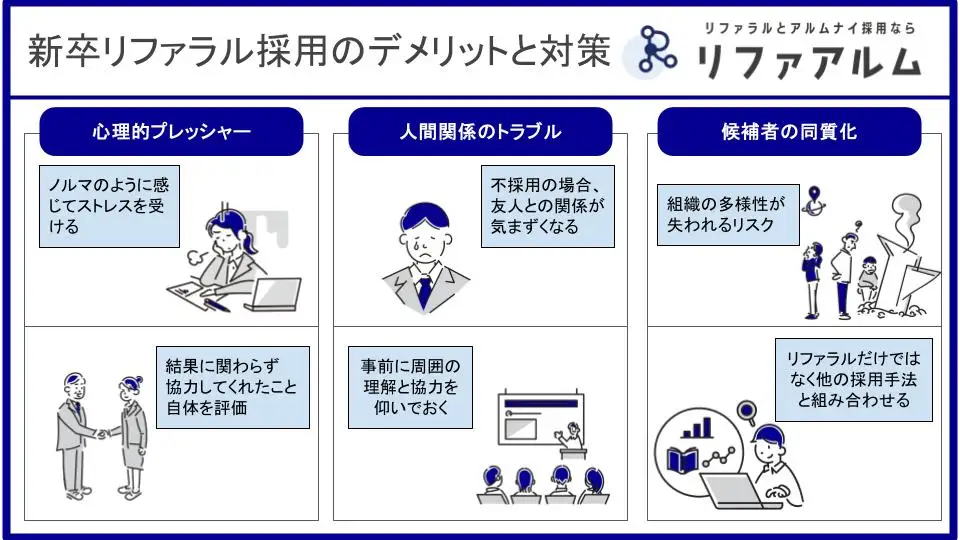 新卒リファラル採用のデメリットと対策

リファラルとアルムナイ採用なら
リファアルム

心理的プレッシャー

ノルマのように感じてストレスを受ける

結果に関わらず協力してくれたこと自体を評価

人間関係のトラブル

不採用の場合、友人との関係が気まずくなる

事前に周囲の理解と協力を仰いでおく

候補者の同質化

組織の多様性が失われるリスク

リファラルだけではなく他の採用手法と組み合わせる